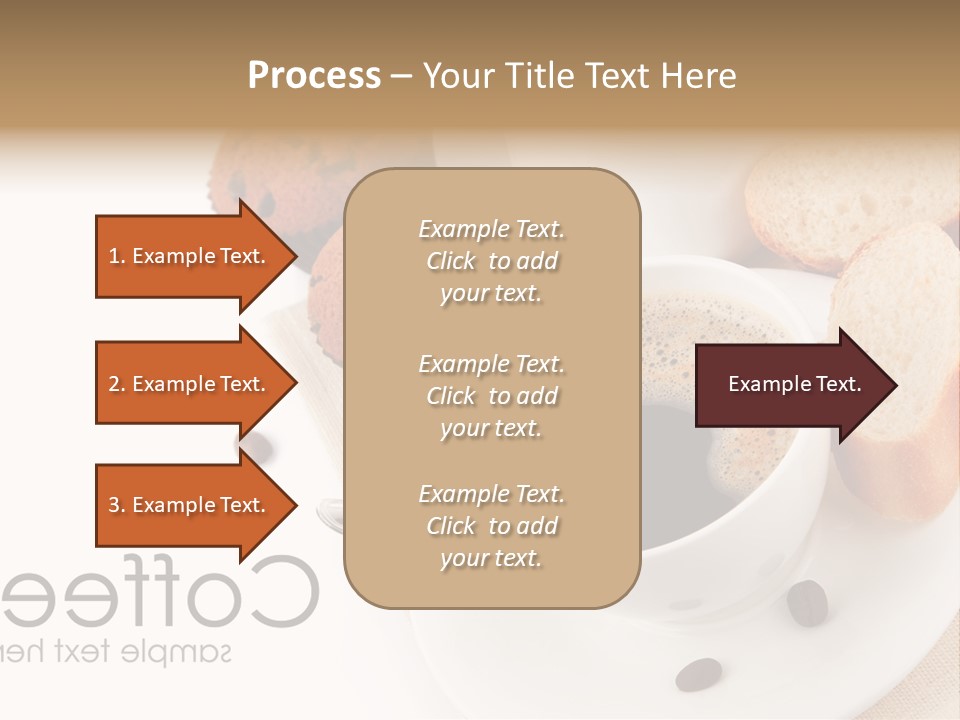 Process – Your Title Text Here

1. Example Text.

2. Example Text.

3. Example Text.

Example Text. Click to add your text.

Example Text. Click to add your text.

Example Text. Click to add your text.

Example Text.

Coffee
sample text here